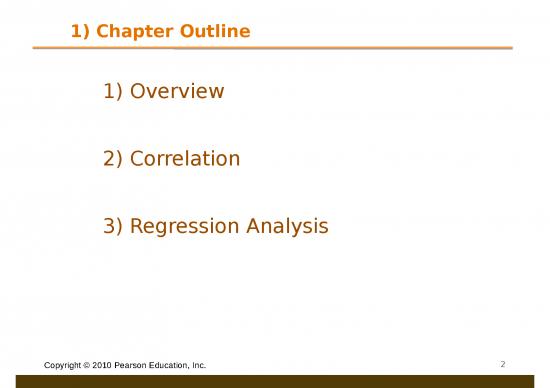 1) Chapter Outline

1) Overview

2) Correlation

3) Regression Analysis

Copyright © 2010 Pearson Education, Inc.

2